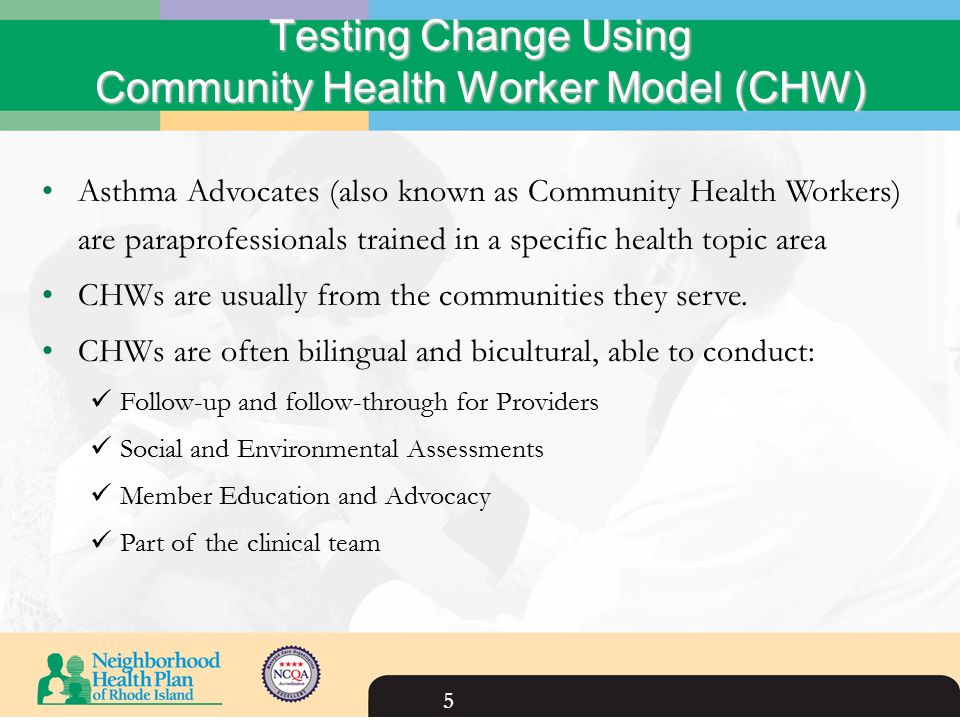 Testing Change Using
Community Health Worker Model (CHW)

• Asthma Advocates (also known as Community Health Workers) are paraprofessionals trained in a specific health topic area
• CHWs are usually from the communities they serve.
• CHWs are often bilingual and bicultural, able to conduct:
✓ Follow-up and follow-through for Providers
✓ Social and Environmental Assessments
✓ Member Education and Advocacy
✓ Part of the clinical team

Neighborhood Health Plan of Rhode Island

NCQA

5